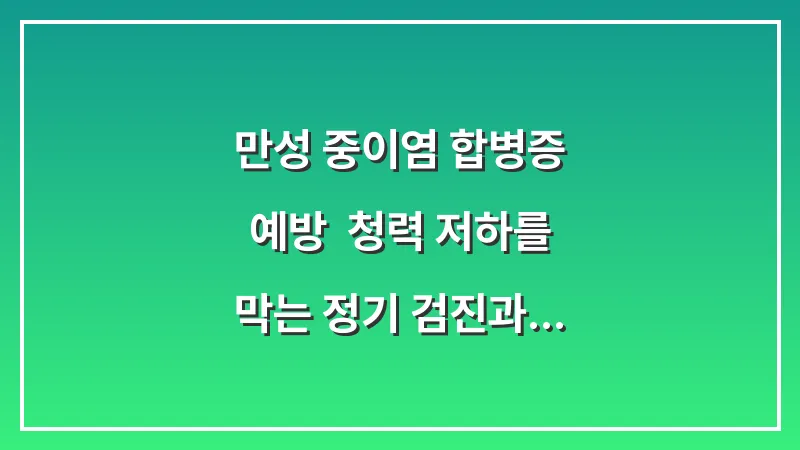 만성 중이염 합병증
예방  청력 저하를
막는 정기 검진과...